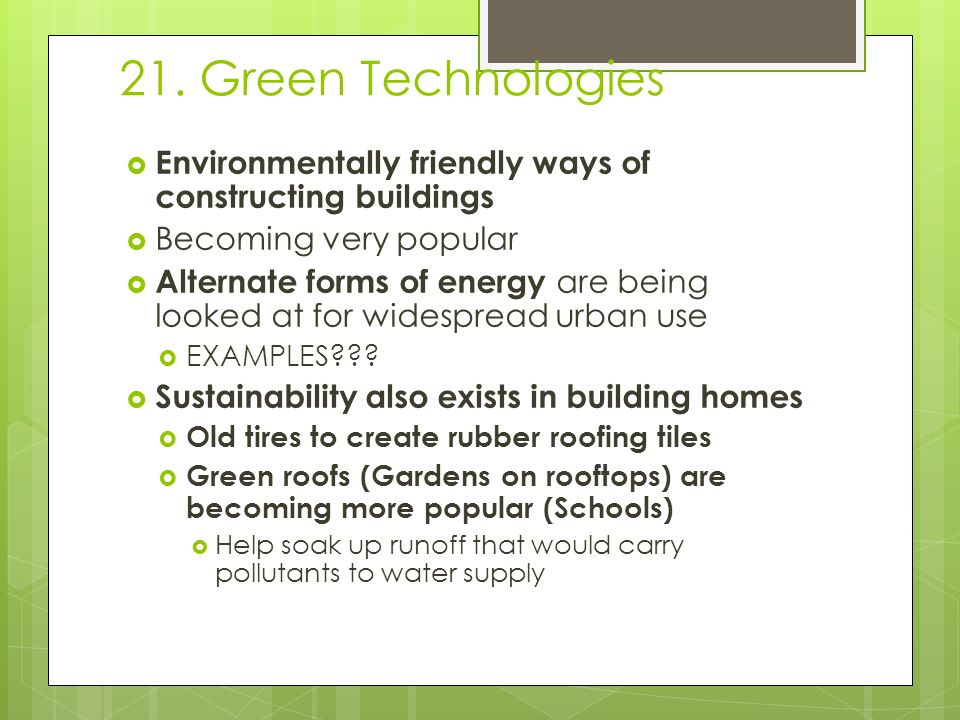 21. Green Technologies

Environmentally friendly ways of constructing buildings

Becoming very popular

Alternate forms of energy are being looked at for widespread urban use

EXAMPLES???

Sustainability also exists in building homes

Old tires to create rubber roofing tiles

Green roofs (Gardens on rooftops) are becoming more popular (Schools)

Help soak up runoff that would carry pollutants to water supply